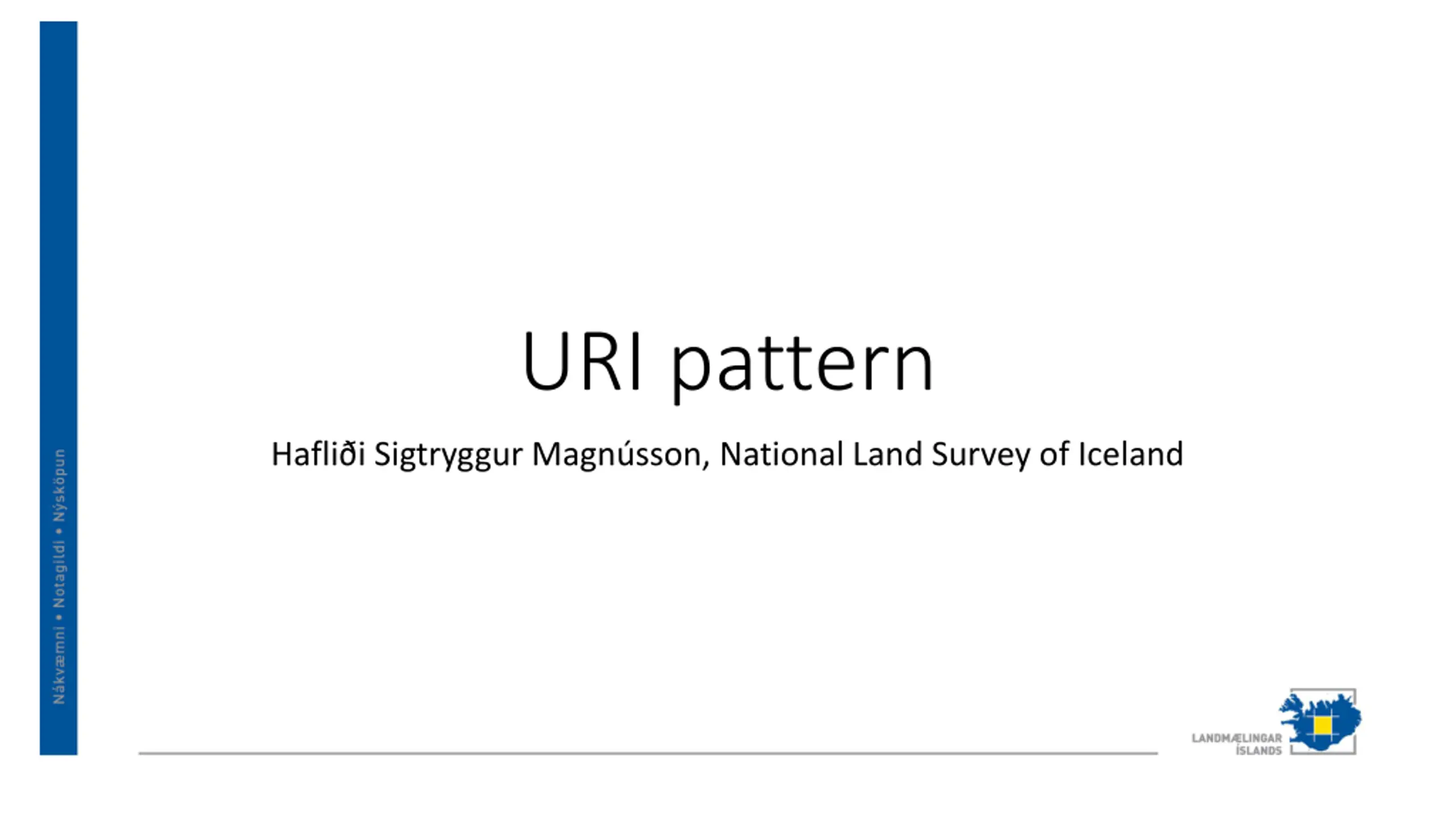 Nákvæmni • Notagildi • Nýsköpun

URI pattern

Hafliði Sigtryggur Magnússon, National Land Survey of Iceland

LANDMÆLINGAR ÍSLANDS